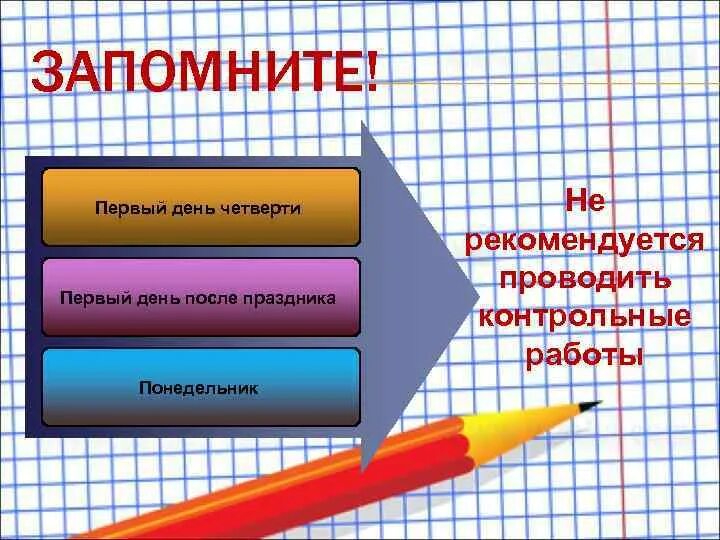 ЗАПОМНИТЕ!

Первый день четверти

Первый день после праздника

Понедельник

Не рекомендуется проводить контрольные работы